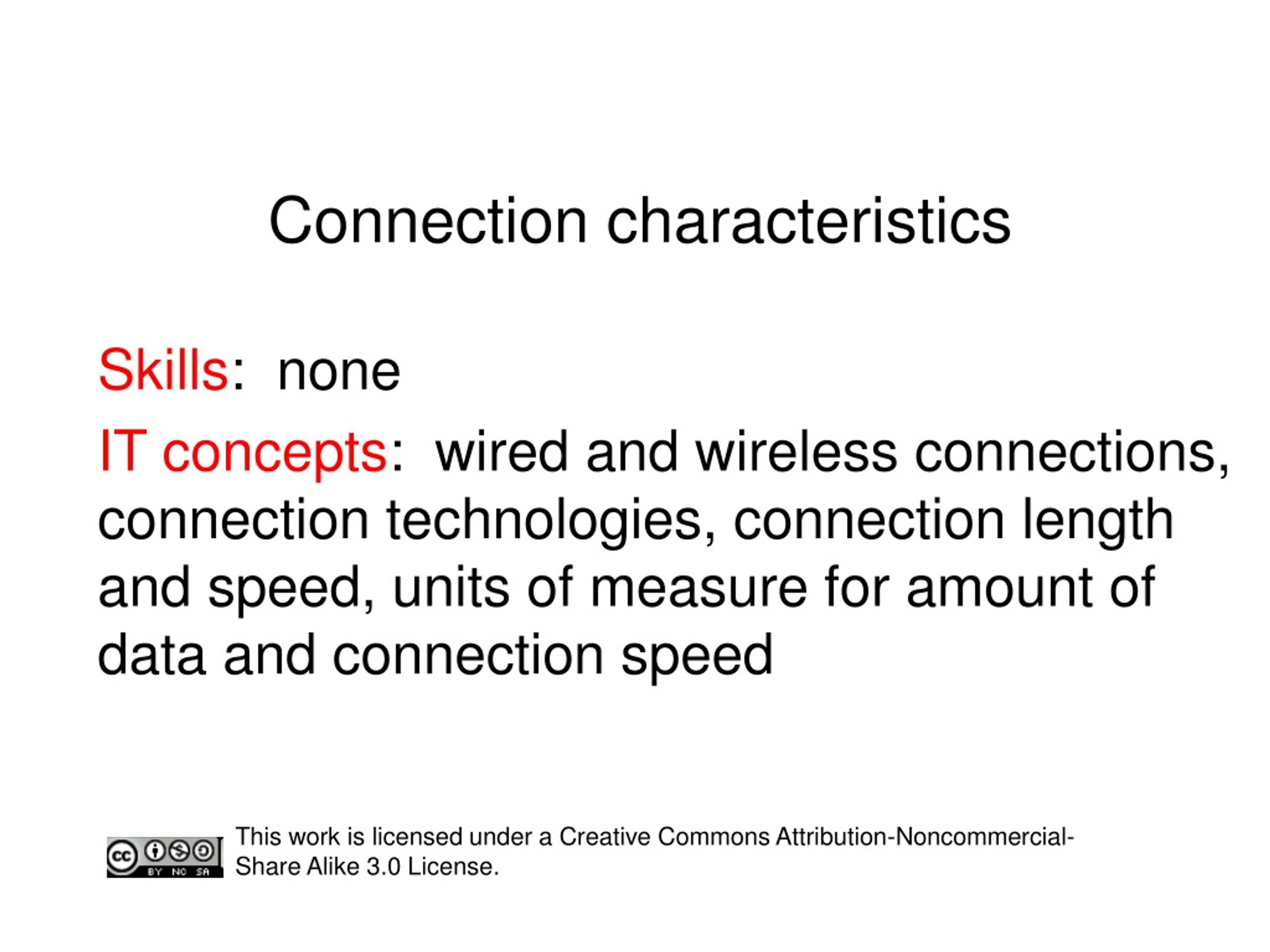 Connection characteristics

Skills: none

IT concepts: wired and wireless connections, connection technologies, connection length and speed, units of measure for amount of data and connection speed

cc BY NC SA

This work is licensed under a Creative Commons Attribution-Noncommercial-Share Alike 3.0 License.